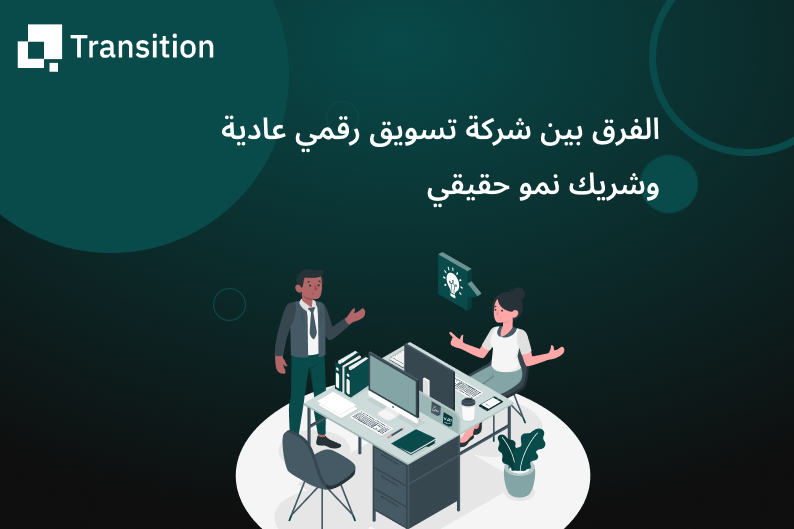 Transition

الفرق بين شركة تسويق رقمي عادية وشريك نمو حقيقي